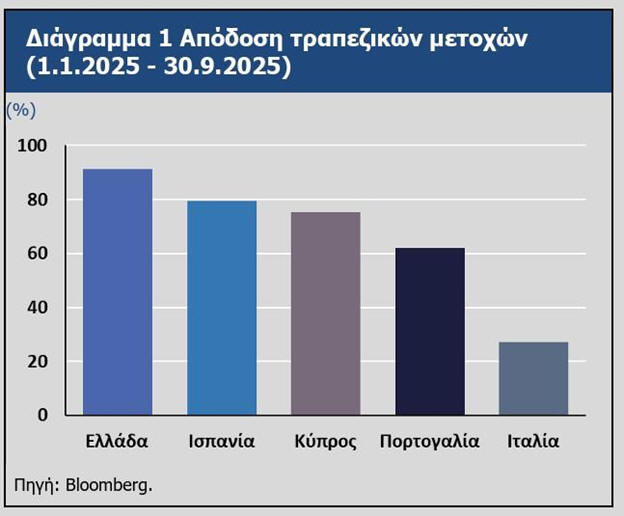 Διάγραμμα 1 Απόδοση τραπεζικών μετοχών (1.1.2025 - 30.9.2025)

(%)

100
80
60
40
20
0

Ελλάδα
Ισπανία
Κύπρος
Πορτογαλία
Ιταλία

Πηγή: Bloomberg.